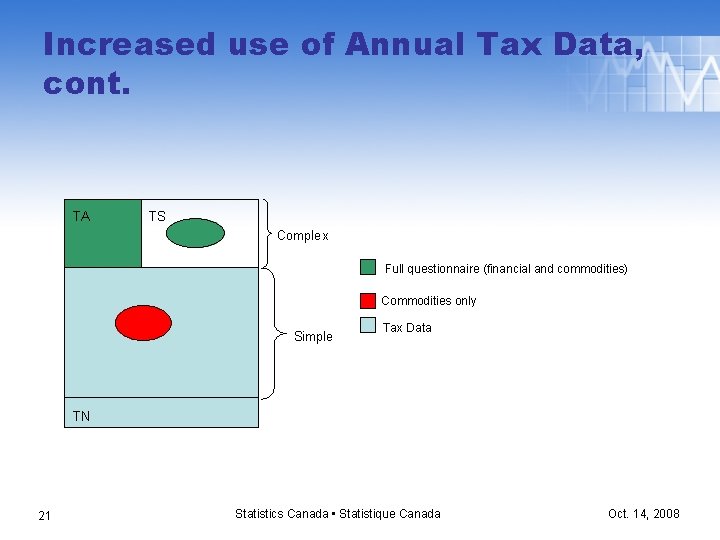 Increased use of Annual Tax Data, cont.

TA

TS

Complex

Simple

TN

Full questionnaire (financial and commodities)

Commodities only

Tax Data

21

Statistics Canada • Statistique Canada

Oct. 14, 2008